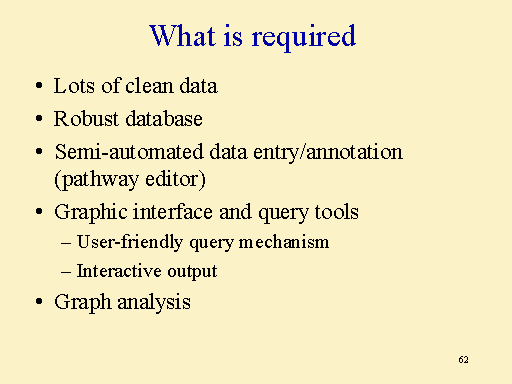 What is required

• Lots of clean data
• Robust database
• Semi-automated data entry/annotation (pathway editor)
• Graphic interface and query tools
– User-friendly query mechanism
– Interactive output
• Graph analysis

62